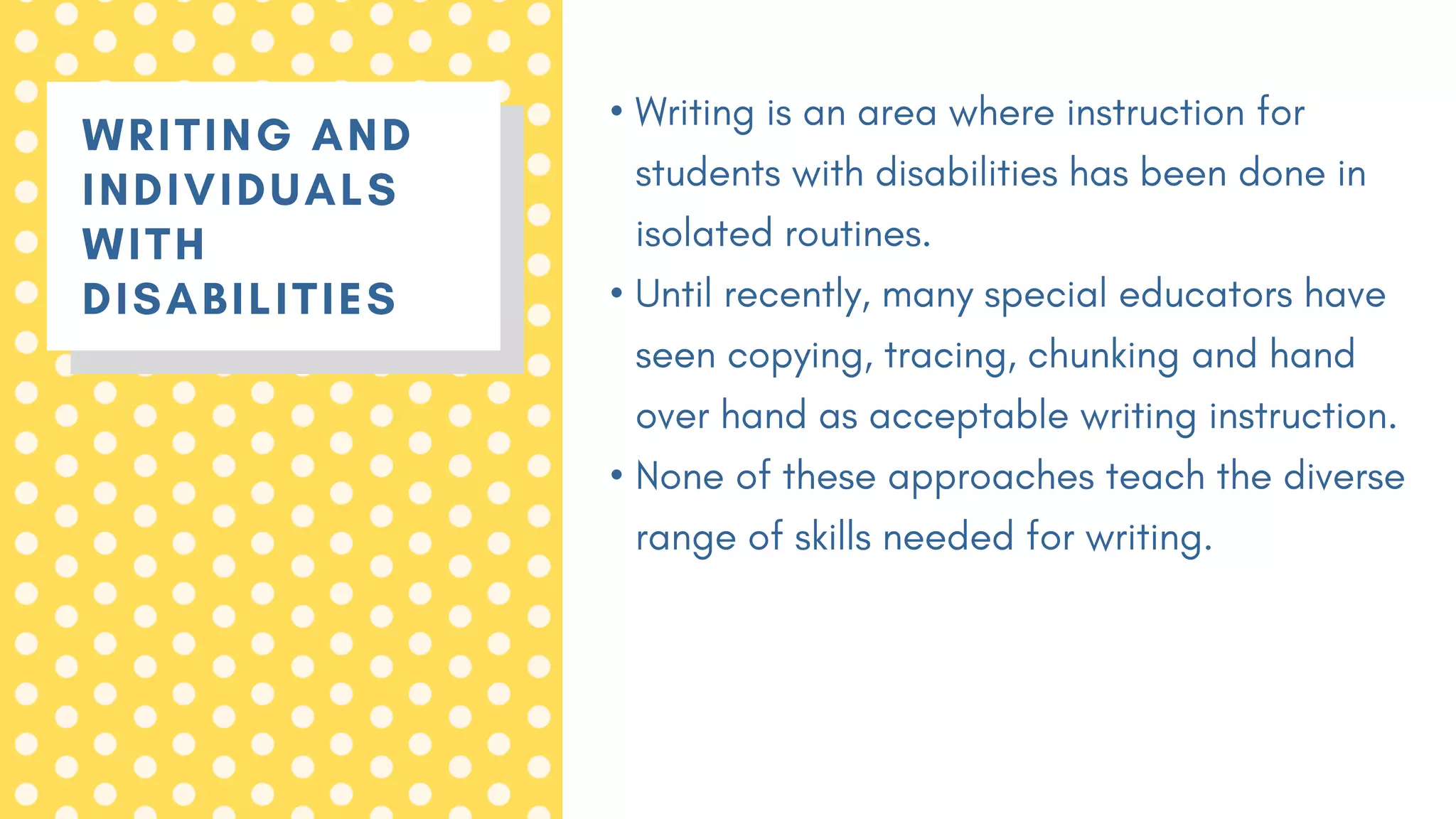 WRITING AND INDIVIDUALS WITH DISABILITIES

• Writing is an area where instruction for students with disabilities has been done in isolated routines.

• Until recently, many special educators have seen copying, tracing, chunking and hand over hand as acceptable writing instruction.

• None of these approaches teach the diverse range of skills needed for writing.